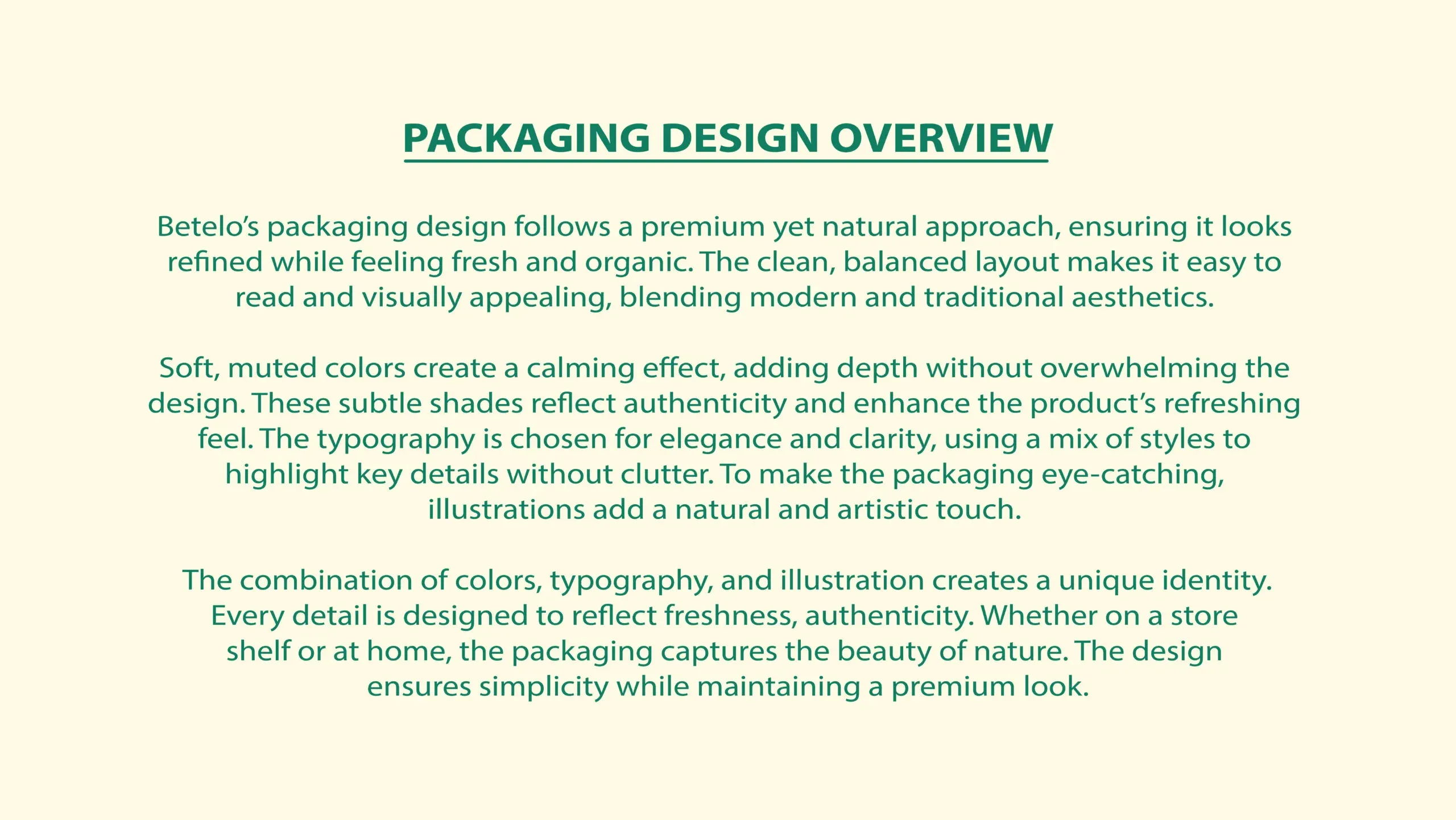 PACKAGING DESIGN OVERVIEW

Betelo’s packaging design follows a premium yet natural approach, ensuring it looks refined while feeling fresh and organic. The clean, balanced layout makes it easy to read and visually appealing, blending modern and traditional aesthetics.

Soft, muted colors create a calming effect, adding depth without overwhelming the design. These subtle shades reflect authenticity and enhance the product’s refreshing feel. The typography is chosen for elegance and clarity, using a mix of styles to highlight key details without clutter. To make the packaging eye-catching, illustrations add a natural and artistic touch.

The combination of colors, typography, and illustration creates a unique identity. Every detail is designed to reflect freshness, authenticity. Whether on a store shelf or at home, the packaging captures the beauty of nature. The design ensures simplicity while maintaining a premium look.